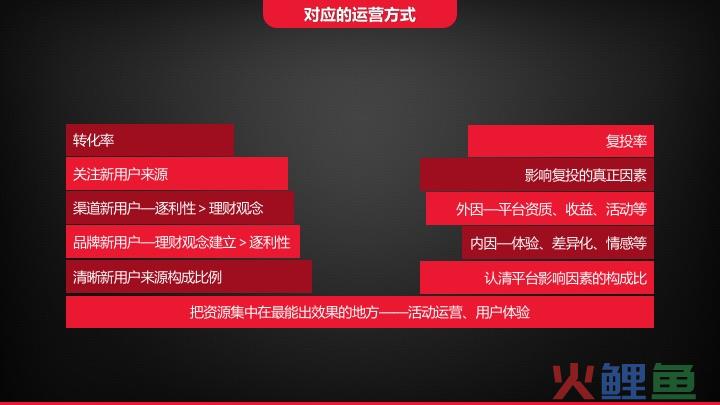 对应的运营方式

转化率

关注新用户来源

渠道新用户—逐利性 > 理财观念

品牌新用户—理财观念建立 > 逐利性

清晰新用户来源构成比例

复投率

影响复投的真正因素

外因—平台资质、收益、活动等

内因—体验、差异化、情感等

认清平台影响因素的构成比

把资源集中在最能出效果的地方——活动运营、用户体验

火鲤鱼